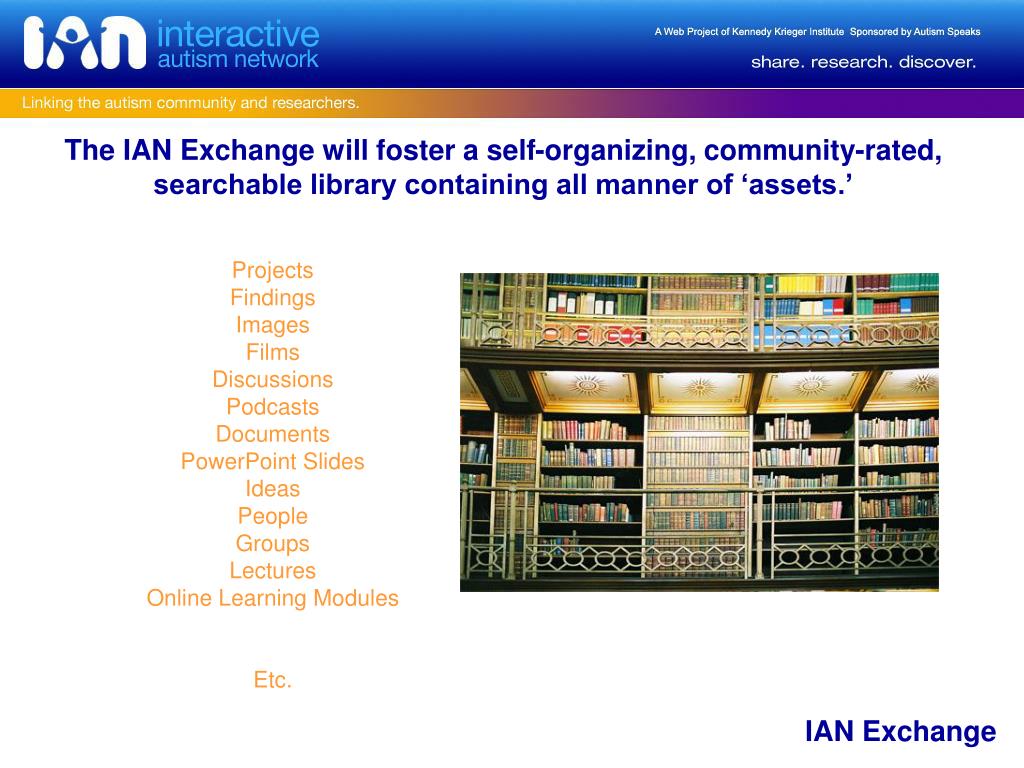 IAN interactive autism network

A Web Project of Kennedy Krieger Institute Sponsored by Autism Speaks

share. research. discover.

Linking the autism community and researchers.

The IAN Exchange will foster a self-organizing, community-rated, searchable library containing all manner of ‘assets.’

Projects
Findings
Images
Films
Discussions
Podcasts
Documents
PowerPoint Slides
Ideas
People
Groups
Lectures
Online Learning Modules

Etc.

IAN Exchange